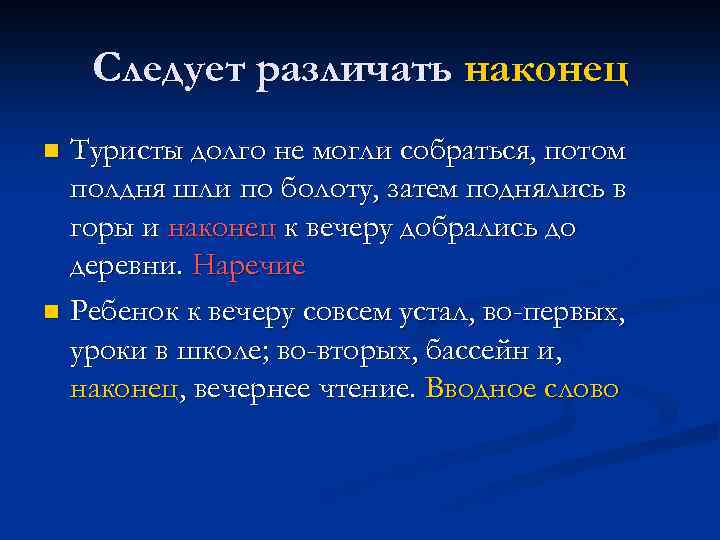 Следует различать наконец

Туристы долго не могли собраться, потом полдня шли по болоту, затем поднялись в горы и наконец к вечеру добрались до деревни. Наречие

Ребенок к вечеру совсем устал, во-первых, уроки в школе; во-вторых, бассейн и, наконец, вечернее чтение. Вводное слово